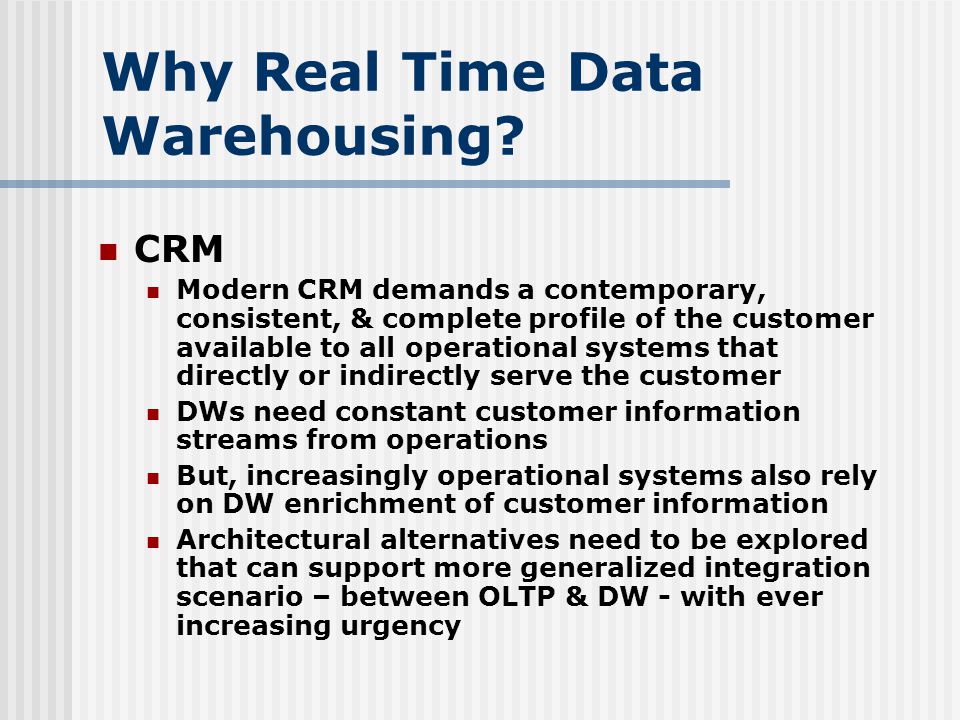 Why Real Time Data Warehousing?

CRM

Modern CRM demands a contemporary, consistent, & complete profile of the customer available to all operational systems that directly or indirectly serve the customer

DWs need constant customer information streams from operations

But, increasingly operational systems also rely on DW enrichment of customer information

Architectural alternatives need to be explored that can support more generalized integration scenario – between OLTP & DW - with ever increasing urgency